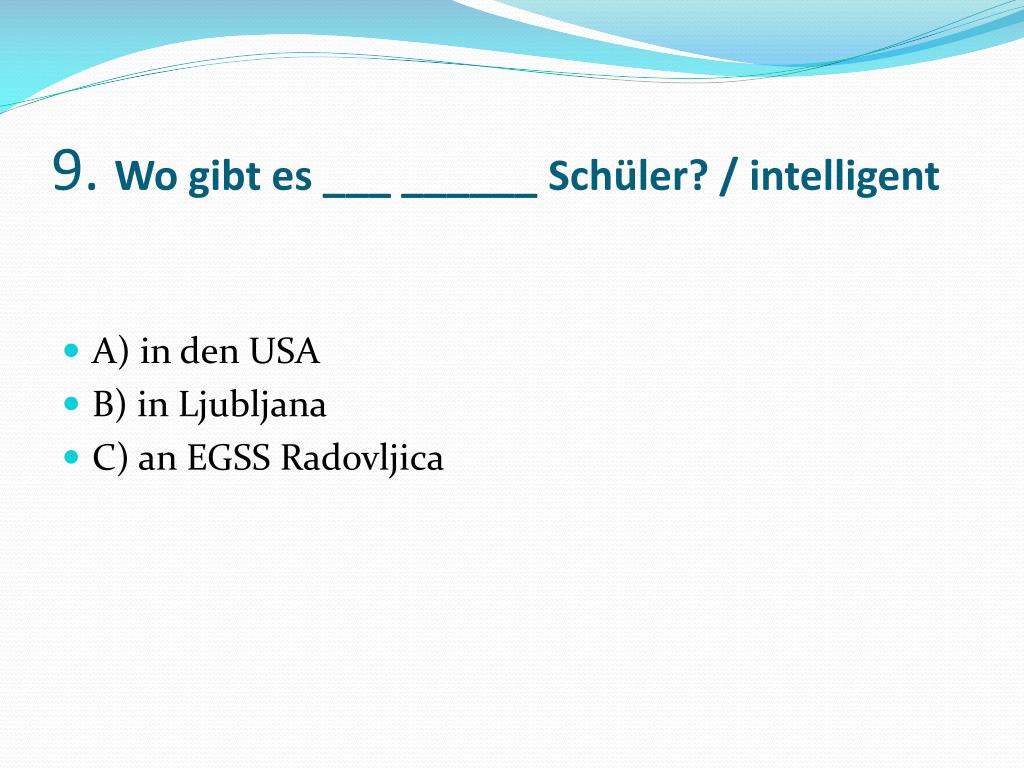 9. Wo gibt es ___ ______ Schüler? / intelligent

A) in den USA
B) in Ljubljana
C) an EGSS Radovljica